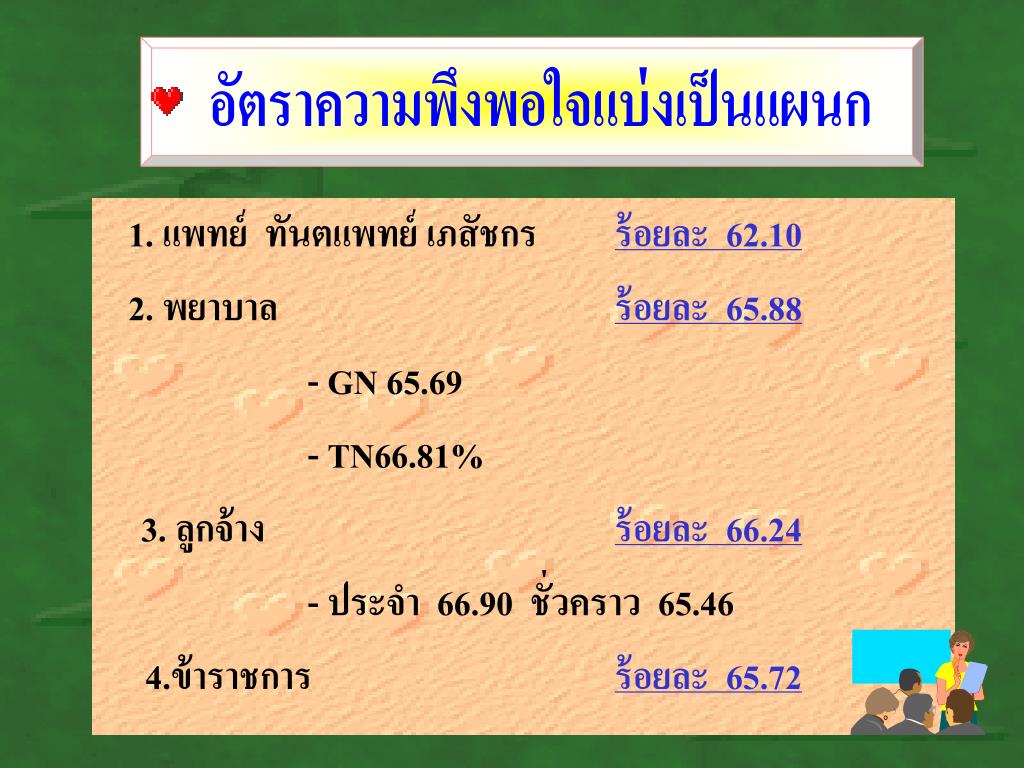 อัตราความพึงพอใจแบ่งเป็นแผนก

1. แพทย์ ทันตแพทย์ เภสัชกร ร้อยละ 62.10

2. พยาบาล ร้อยละ 65.88

- GN 65.69

- TN66.81%

3. ลูกจ้าง ร้อยละ 66.24

- ประจำ 66.90 ชั่วคราว 65.46

4.ข้าราชการ ร้อยละ 65.72